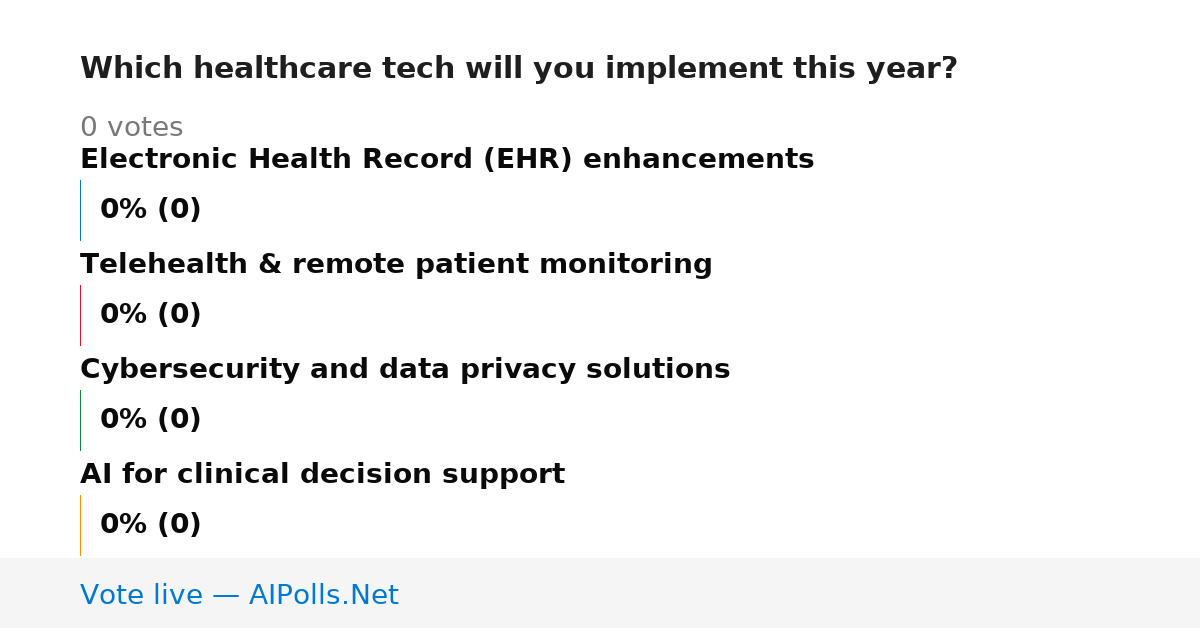 Which healthcare tech will you implement this year?

0 votes

Electronic Health Record (EHR) enhancements

0% (0)

Telehealth & remote patient monitoring

0% (0)

Cybersecurity and data privacy solutions

0% (0)

AI for clinical decision support

0% (0)

Vote live — AIPolls.Net